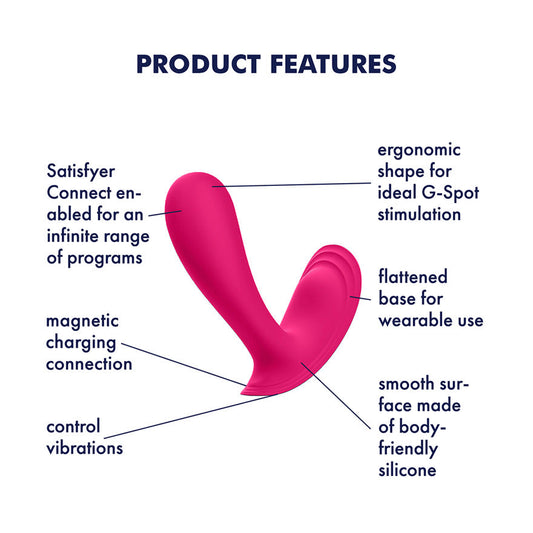 PRODUCT FEATURES

Satisfyer Connect enabled for an infinite range of programs

magnetic charging connection

control vibrations

ergonomic shape for ideal G-Spot stimulation

flattened base for wearable use

smooth surface made of body-friendly silicone